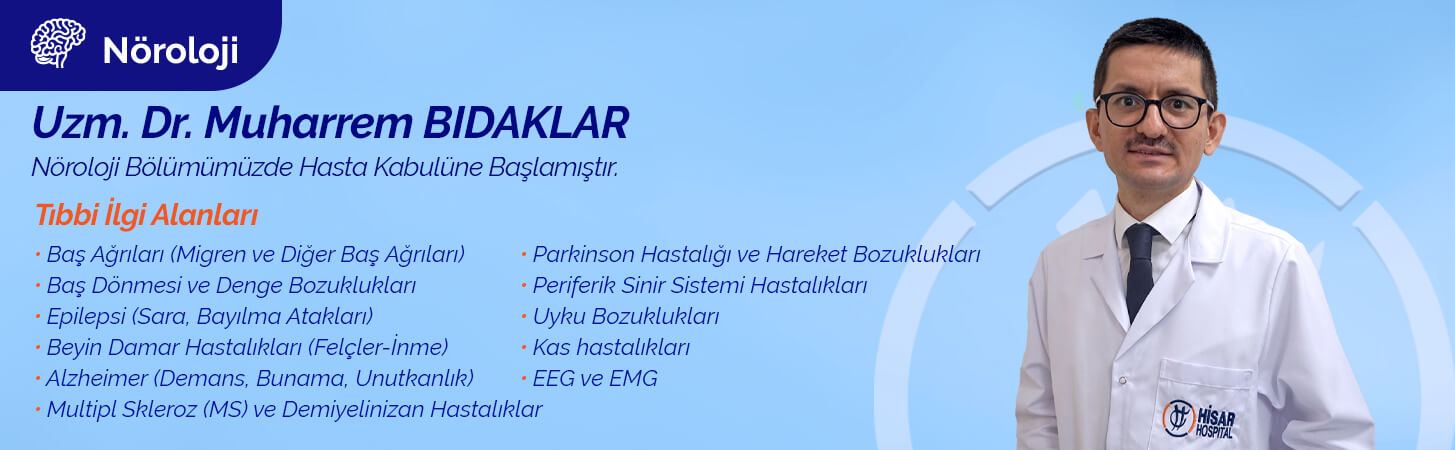 Nöroloji

Uzm. Dr. Muharrem BIDAKLAR
Nöroloji Bölümümüzde Hasta Kabulüne Başlamıştır.

Tıbbi İlgi Alanları
• Baş Ağrıları (Migren ve Diğer Baş Ağrıları)
• Baş Dönmesi ve Denge Bozuklukları
• Epilepsi (Sara, Bayılma Atakları)
• Beyin Damar Hastalıkları (Felçler-İnme)
• Alzheimer (Demans, Bunama, Unutkanlık)
• Multipl Skleroz (MS) ve Demiyelinizan Hastalıklar

• Parkinson Hastalığı ve Hareket Bozuklukları
• Periferik Sinir Sistemi Hastalıkları
• Uyku Bozuklukları
• Kas hastalıkları
• EEG ve EMG

HİSAR HOSPITAL